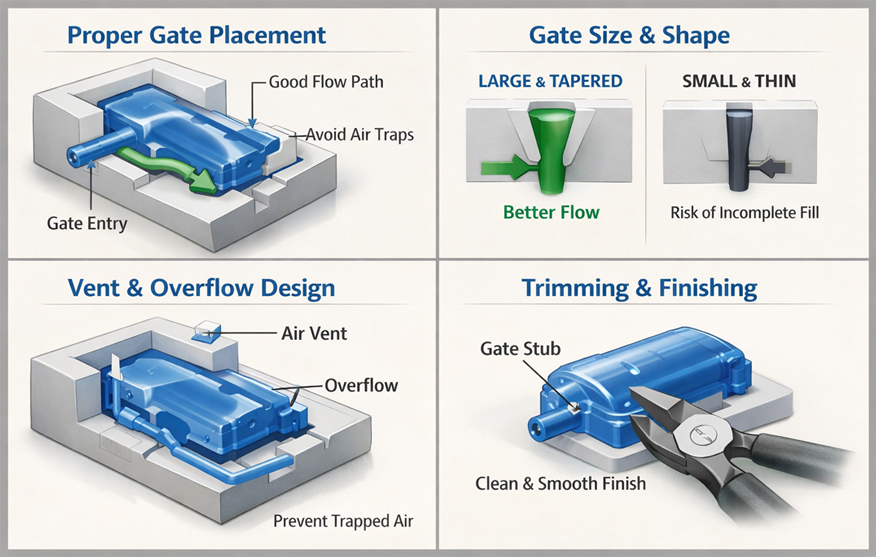 Proper Gate Placement

Good Flow Path

Avoid Air Traps

Gate Entry

Gate Size & Shape

LARGE & TAPERED

Better Flow

SMALL & THIN

Risk of Incomplete Fill

Vent & Overflow Design

Air Vent

Overflow

Prevent Trapped Air

Trimming & Finishing

Gate Stub

Clean & Smooth Finish